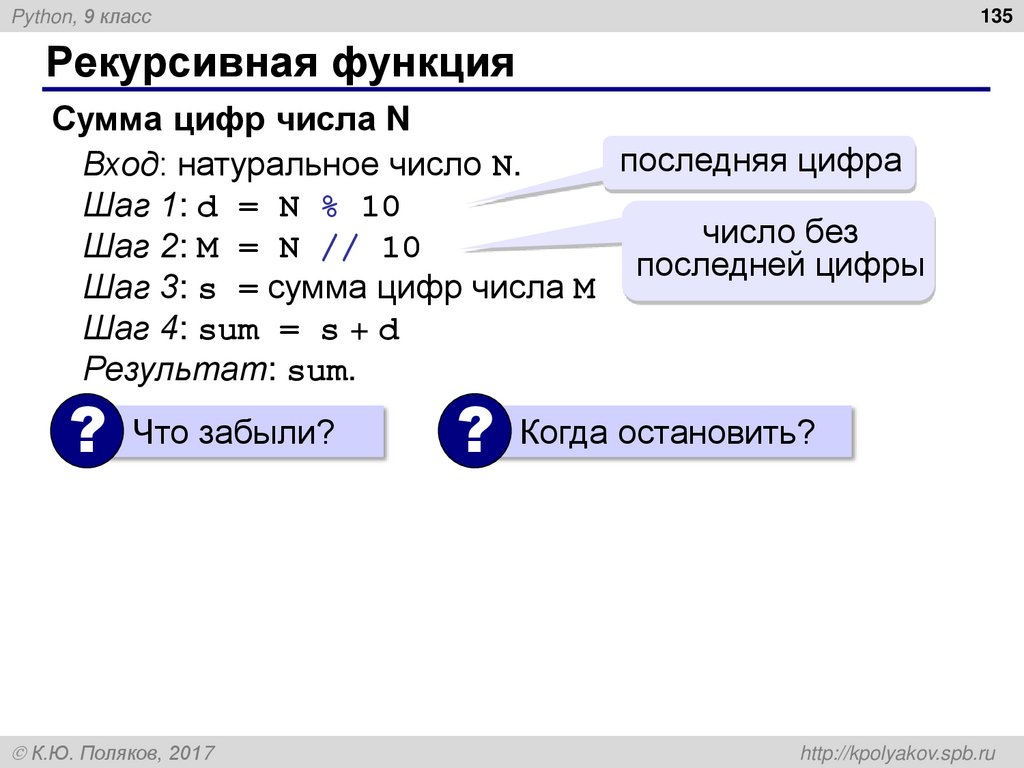 Python, 9 класс

135

Рекурсивная функция

Сумма цифр числа N

Вход: натуральное число N.
Шаг 1: d = N % 10
Шаг 2: M = N // 10
Шаг 3: s = сумма цифр числа M
Шаг 4: sum = s + d
Результат: sum.

последняя цифра

число без последней цифры

? Что забыли?

? Когда остановить?

© К.Ю. Поляков, 2017

http://kpolyakov.spb.ru